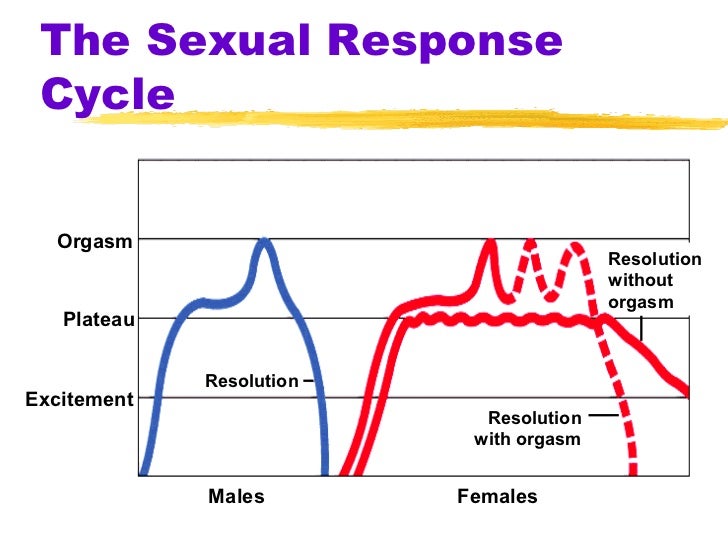 The Sexual Response Cycle

Orgasm
Plateau
Excitement
Resolution
Resolution without orgasm
Resolution with orgasm
Males
Females